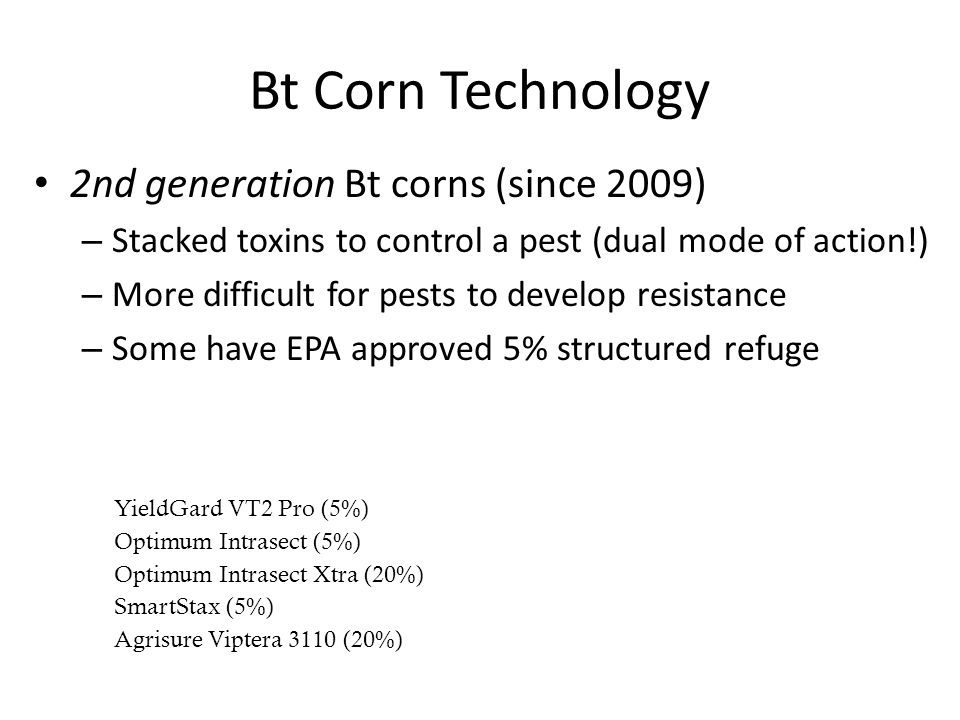 Bt Corn Technology

• 2nd generation Bt corns (since 2009)
– Stacked toxins to control a pest (dual mode of action!)
– More difficult for pests to develop resistance
– Some have EPA approved 5% structured refuge

YieldGard VT2 Pro (5%)
Optimum Intrasect (5%)
Optimum Intrasect Xtra (20%)
SmartStax (5%)
Agrisure Viptera 3110 (20%)